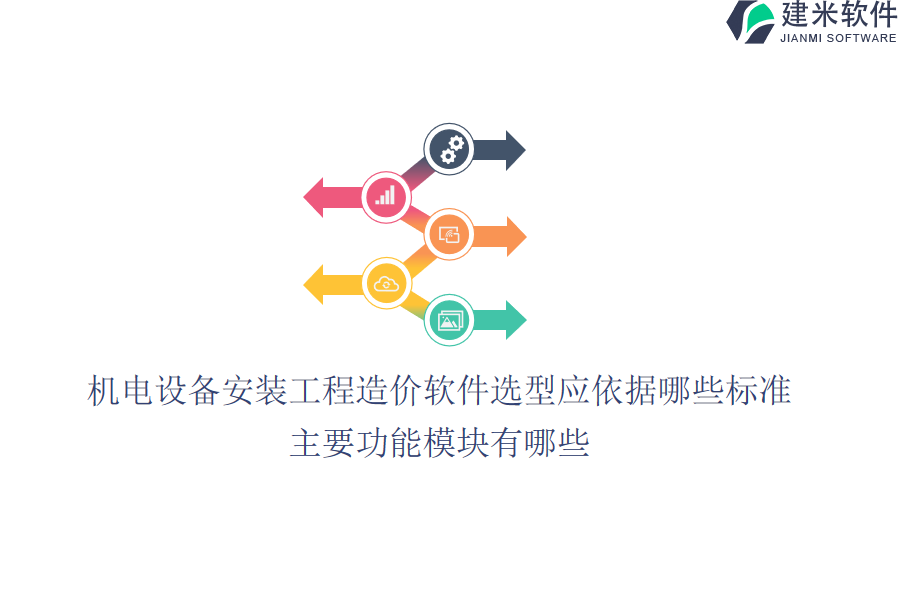 建米软件
JIANMI SOFTWARE

机电设备安装工程造价软件选型应依据哪些标准
主要功能模块有哪些